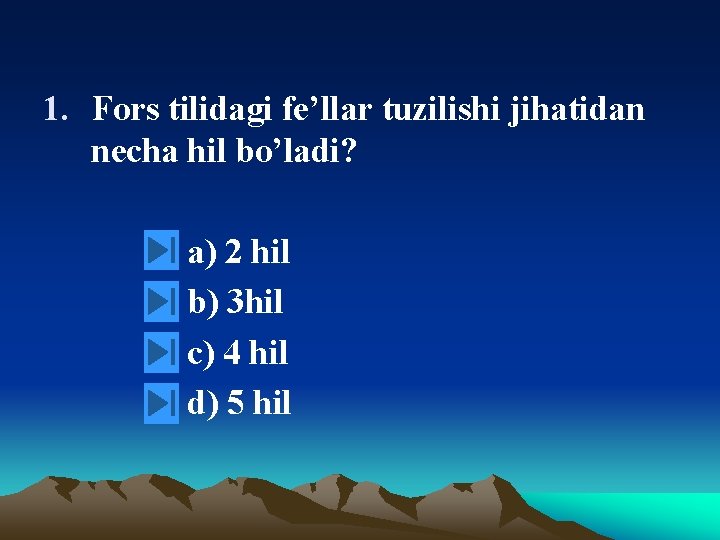 1. Fors tilidagi fe’llar tuzilishi jihatidan necha hil bo’ladi?

a) 2 hil
b) 3hil
c) 4 hil
d) 5 hil